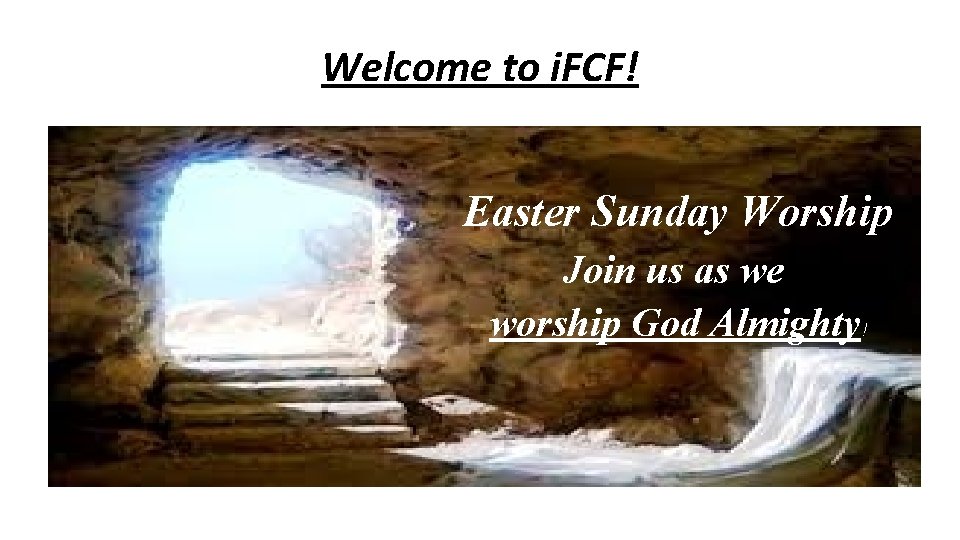 Welcome to iFCF!

Easter Sunday Worship

Join us as we worship God Almighty!